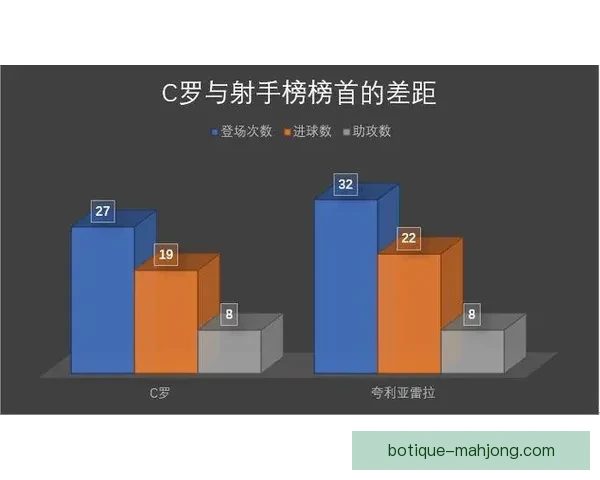 C罗与射手榜榜首的差距

登场次数 进球数 助攻数

27
19
8
32
22
8

C罗
夸利亚雷拉

botique-mahjong.com